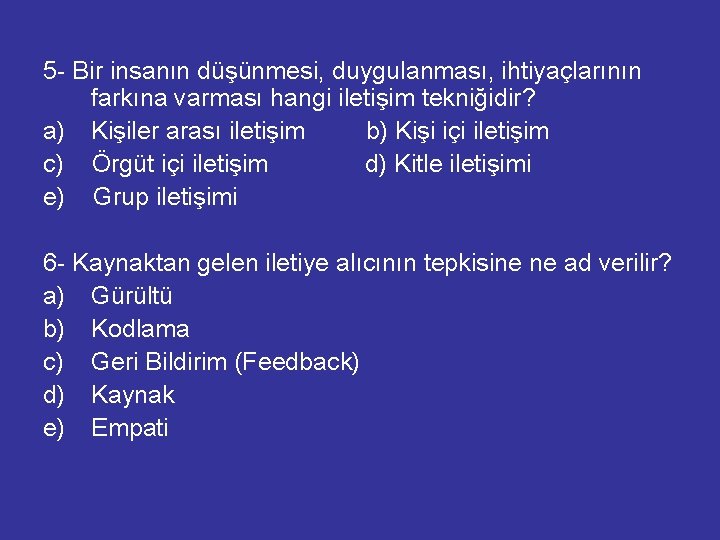 5- Bir insanın düşünmesi, duygulanması, ihtiyaçlarının farkına varması hangi iletişim tekniğidir?
a) Kişiler arası iletişim
b) Kişi içi iletişim
c) Örgüt içi iletişim
d) Kitle iletişimi
e) Grup iletişimi

6- Kaynaktan gelen iletiye alıcının tepkisine ne ad verilir?
a) Gürültü
b) Kodlama
c) Geri Bildirim (Feedback)
d) Kaynak
e) Empati